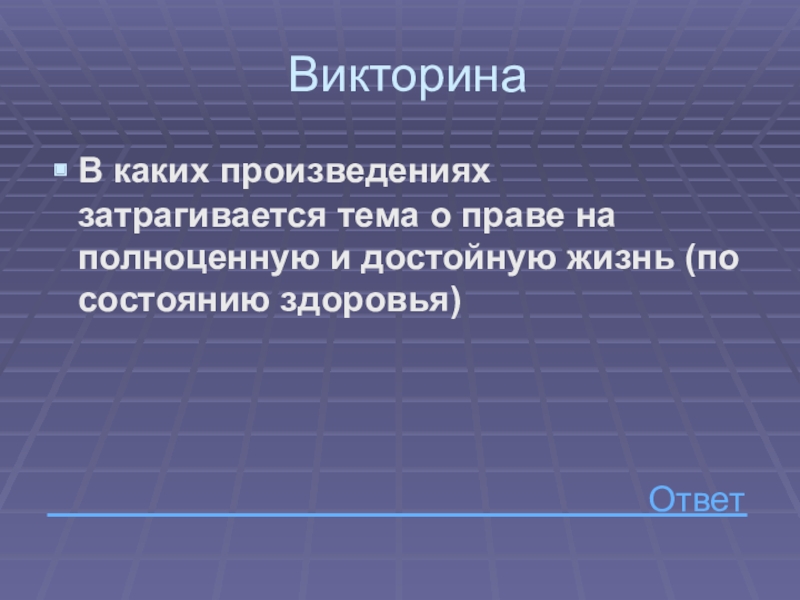 Викторина

В каких произведениях затрагивается тема о праве на полноценную и достойную жизнь (по состоянию здоровья)

Ответ